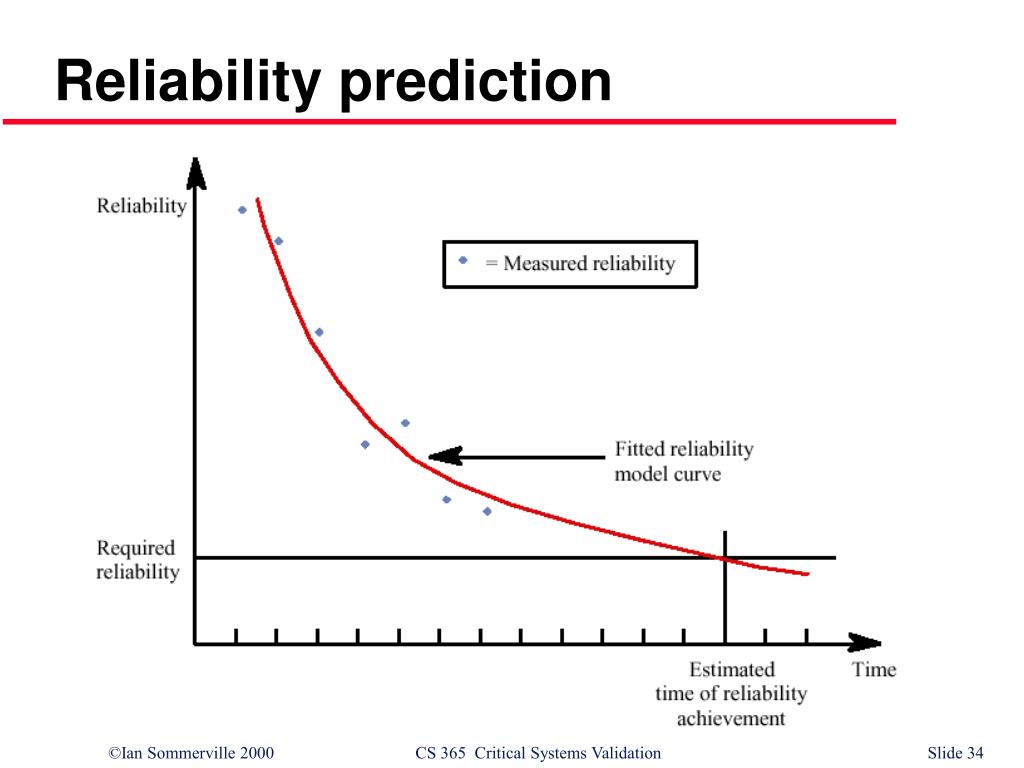 Reliability prediction

Reliability

= Measured reliability

Fitted reliability model curve

Required reliability

Estimated time of reliability achievement

Time

©Ian Sommerville 2000 CS 365 Critical Systems Validation Slide 34